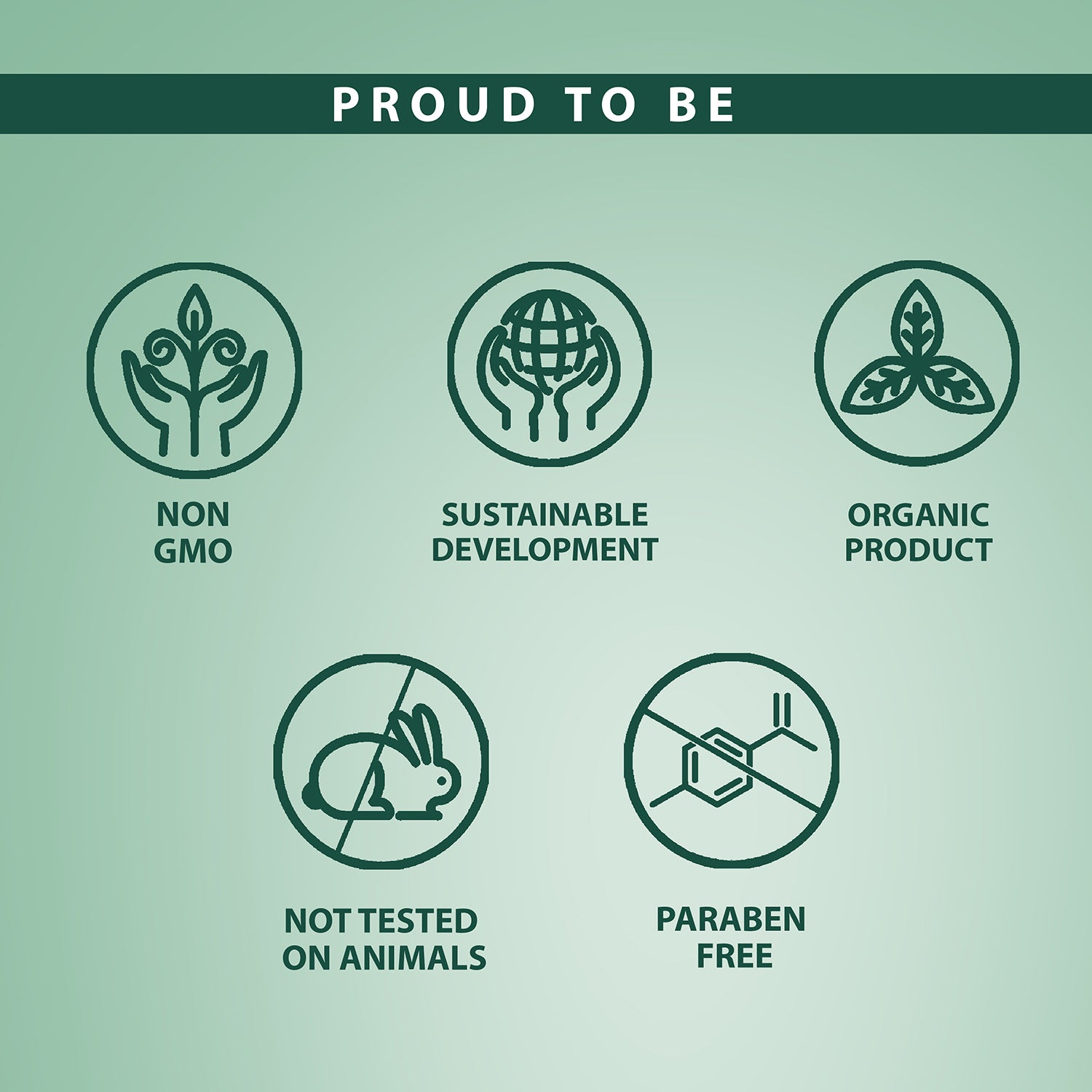 PROUD TO BE

NON GMO

SUSTAINABLE DEVELOPMENT

ORGANIC PRODUCT

NOT TESTED ON ANIMALS

PARABEN FREE